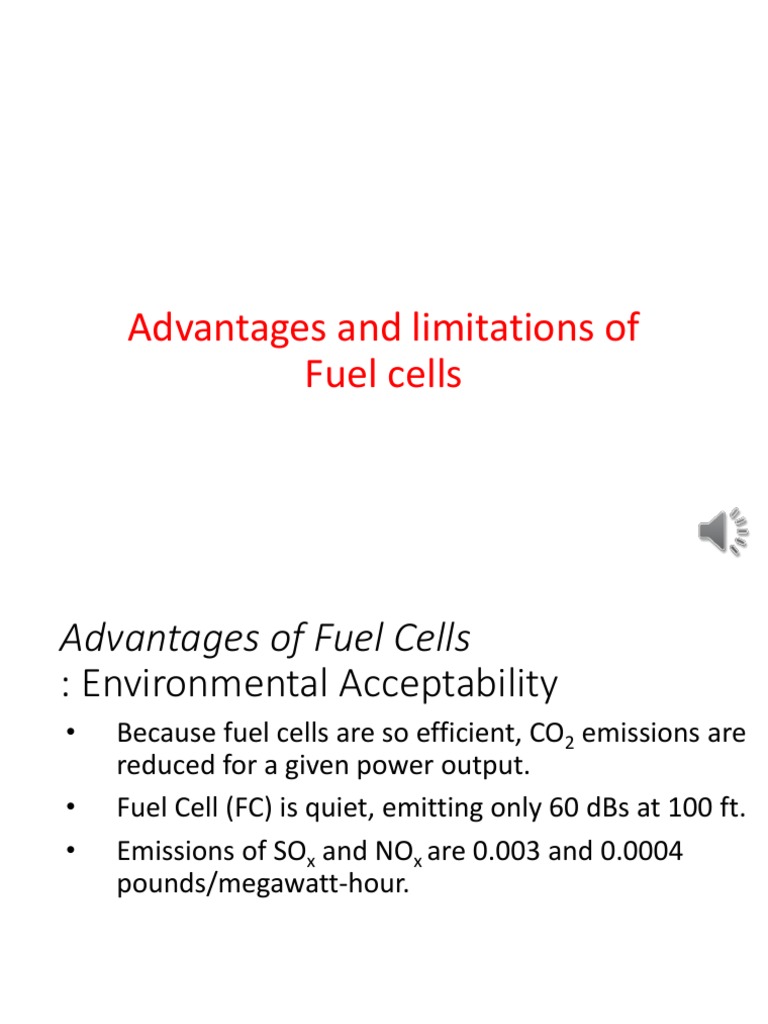 Advantages and limitations of Fuel cells

Advantages of Fuel Cells
: Environmental Acceptability

• Because fuel cells are so efficient, $CO_2$ emissions are reduced for a given power output.
• Fuel Cell (FC) is quiet, emitting only 60 dBs at 100 ft.
• Emissions of $SO_x$ and $NO_x$ are 0.003 and 0.0004 pounds/megawatt-hour.